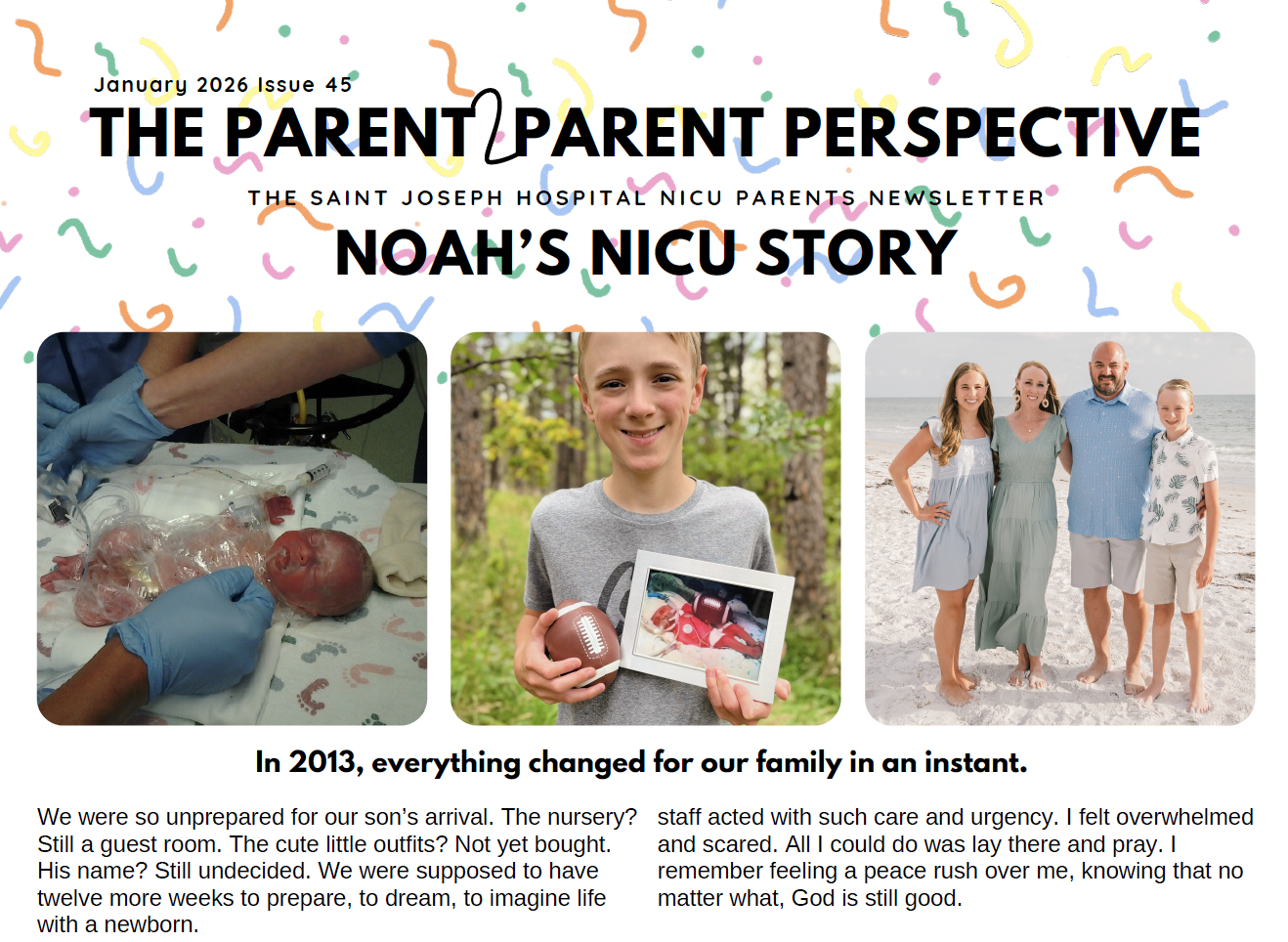 January 2026 Issue 45

THE PARENT 2 PARENT PERSPECTIVE

THE SAINT JOSEPH HOSPITAL NICU PARENTS NEWSLETTER

NOAH'S NICU STORY

In 2013, everything changed for our family in an instant.

We were so unprepared for our son's arrival. The nursery? Still a guest room. The cute little outfits? Not yet bought. His name? Still undecided. We were supposed to have twelve more weeks to prepare, to dream, to imagine life with a newborn.

staff acted with such care and urgency. I felt overwhelmed and scared. All I could do was lay there and pray. I remember feeling a peace rush over me, knowing that no matter what, God is still good.